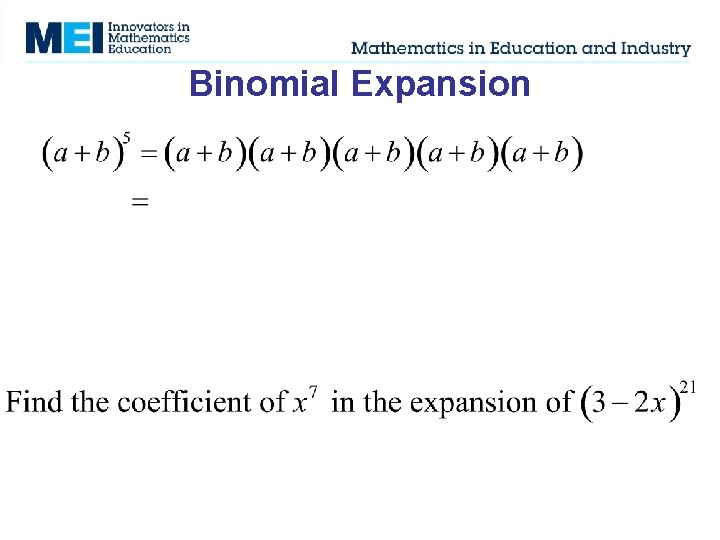 MEI Innovators in Mathematics Education

Mathematics in Education and Industry

Binomial Expansion

$(a+b)^5 = (a+b)(a+b)(a+b)(a+b)(a+b)$

$=$

Find the coefficient of $x^7$ in the expansion of $(3-2x)^{21}$